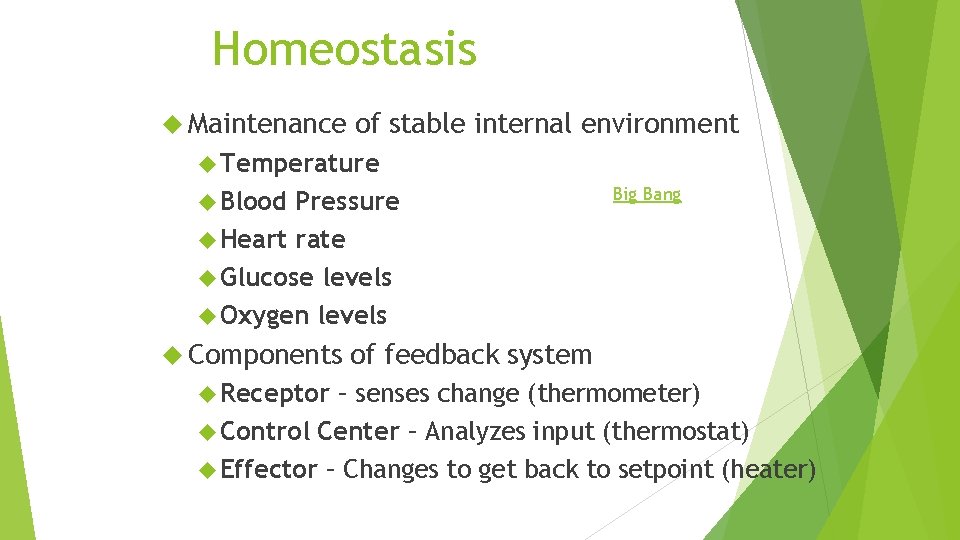 Homeostasis

Maintenance of stable internal environment

Temperature

Blood Pressure

Big Bang

Heart rate

Glucose levels

Oxygen levels

Components of feedback system

Receptor – senses change (thermometer)

Control Center – Analyzes input (thermostat)

Effector – Changes to get back to setpoint (heater)